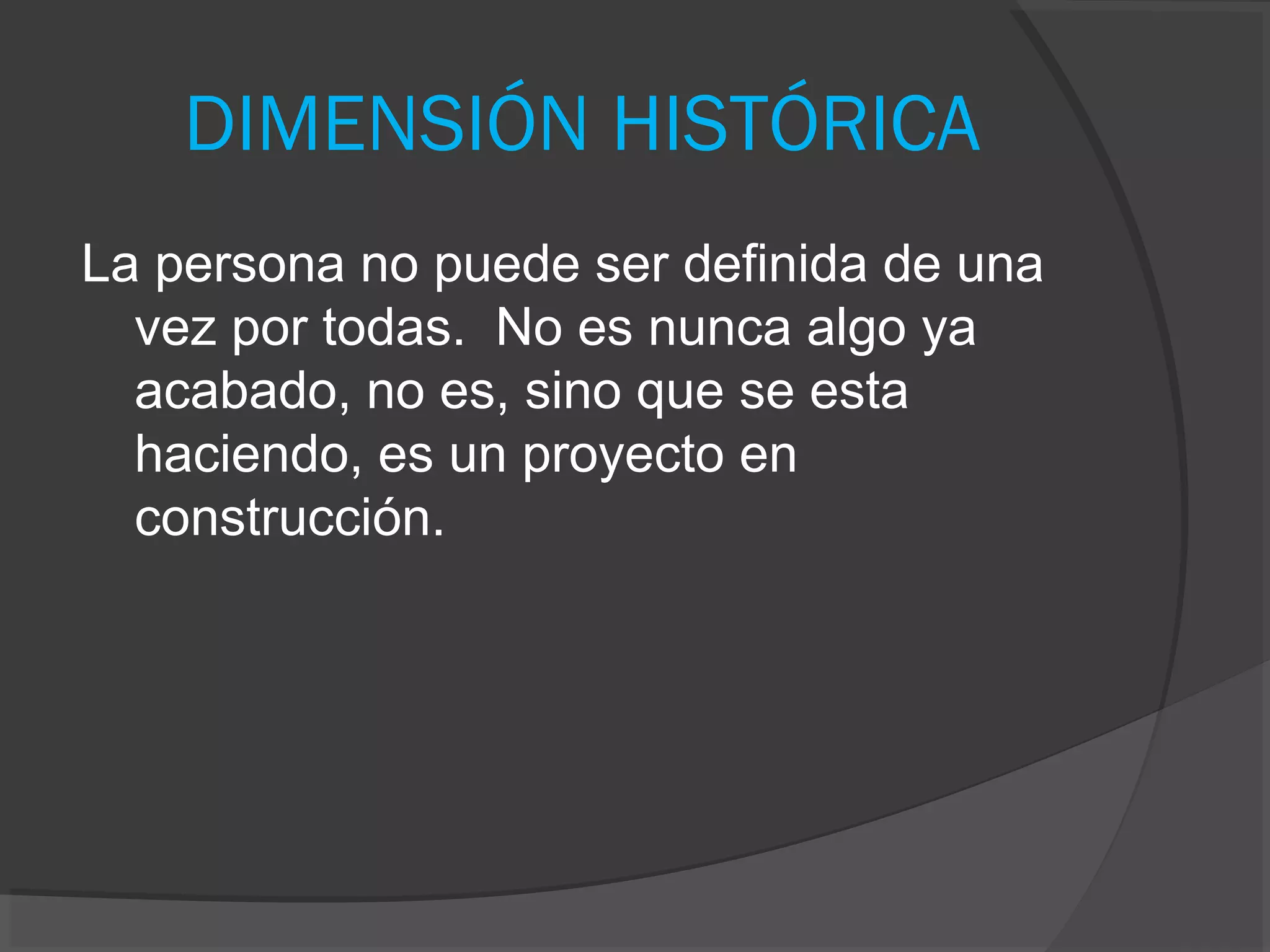 DIMENSIÓN HISTÓRICA

La persona no puede ser definida de una vez por todas. No es nunca algo ya acabado, no es, sino que se esta haciendo, es un proyecto en construcción.